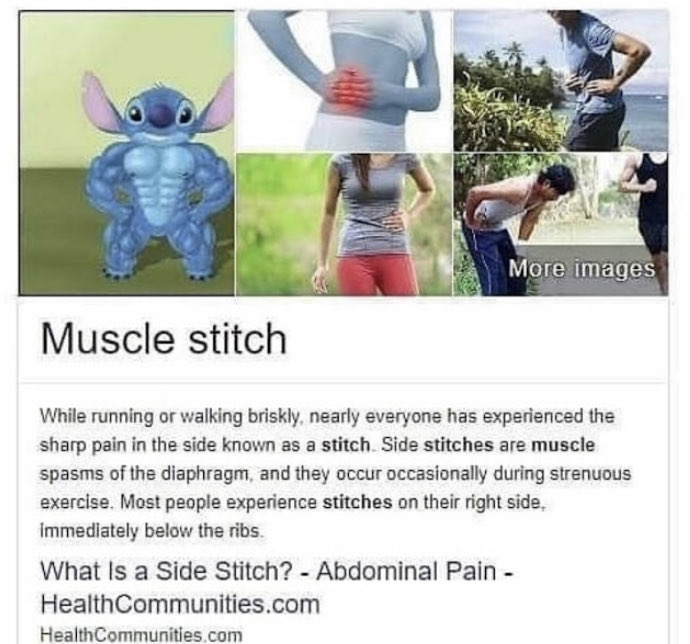 More images

Muscle stitch

While running or walking briskly, nearly everyone has experienced the sharp pain in the side known as a stitch. Side stitches are muscle spasms of the diaphragm, and they occur occasionally during strenuous exercise. Most people experience stitches on their right side, immediately below the ribs.

What Is a Side Stitch? - Abdominal Pain - HealthCommunities.com

HealthCommunities.com